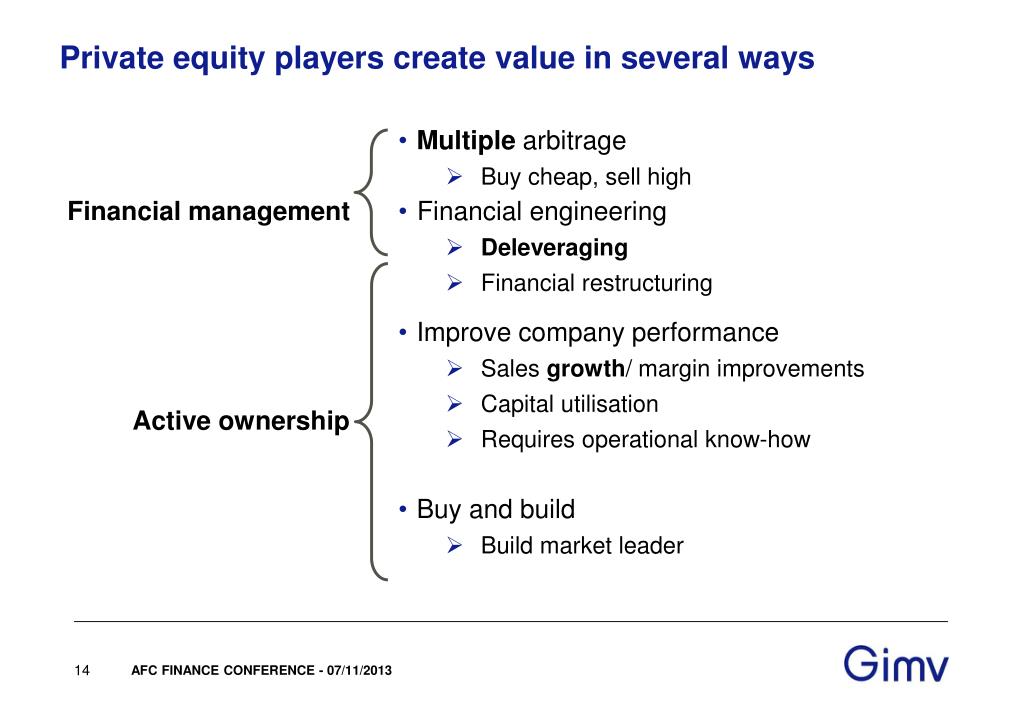 Private equity players create value in several ways

Financial management

• Multiple arbitrage
➢ Buy cheap, sell high
• Financial engineering
➢ Deleveraging
➢ Financial restructuring

Active ownership

• Improve company performance
➢ Sales growth/ margin improvements
➢ Capital utilisation
➢ Requires operational know-how

• Buy and build
➢ Build market leader

14 AFC FINANCE CONFERENCE - 07/11/2013

Gimv